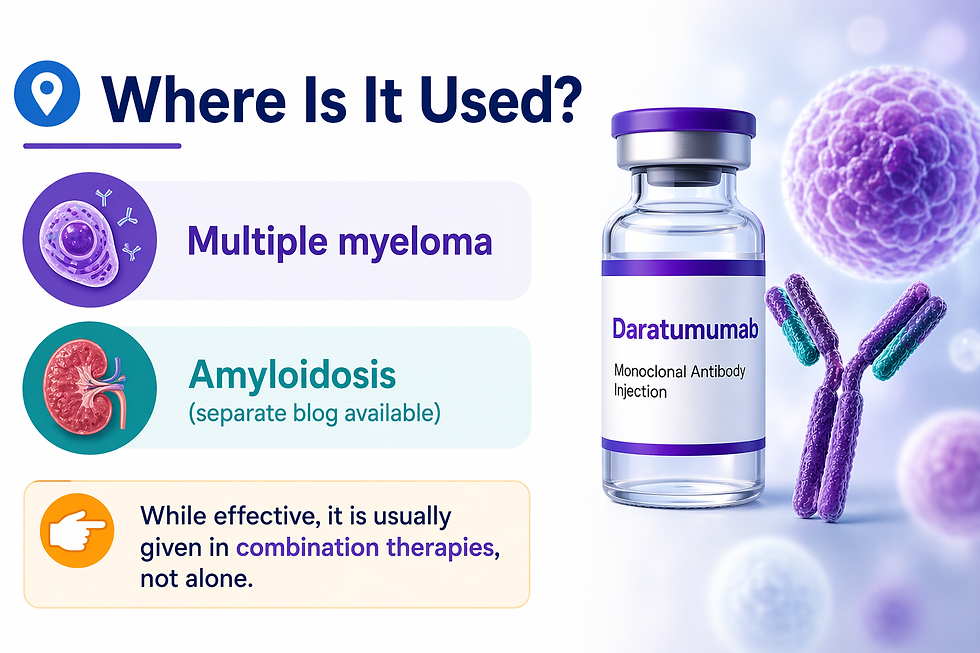 Where Is It Used?

Multiple myeloma

Amyloidosis
(separate blog available)

While effective, it is usually given in combination therapies, not alone.

Daratumumab
Monoclonal Antibody Injection